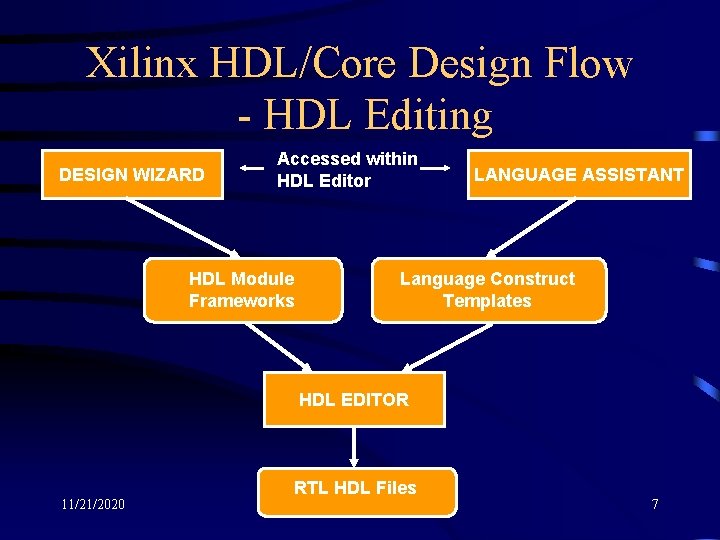 Xilinx HDL/Core Design Flow - HDL Editing

DESIGN WIZARD

Accessed within HDL Editor

LANGUAGE ASSISTANT

HDL Module Frameworks

Language Construct Templates

HDL EDITOR

RTL HDL Files

11/21/2020

7